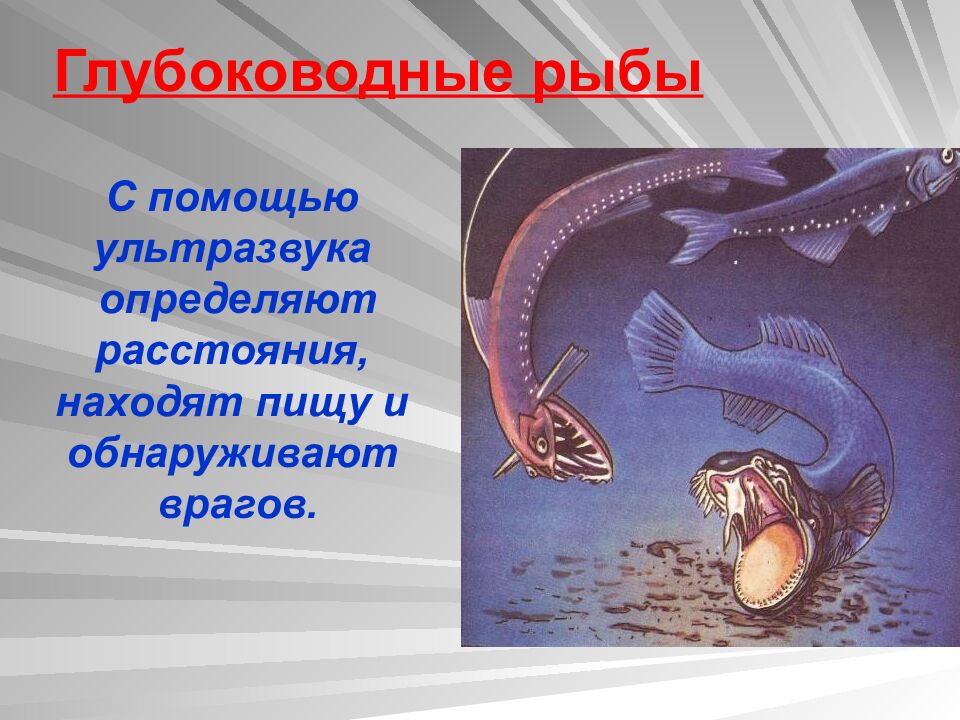 Глубоководные рыбы

С помощью ультразвука определяют расстояния, находят пищу и обнаруживают врагов.